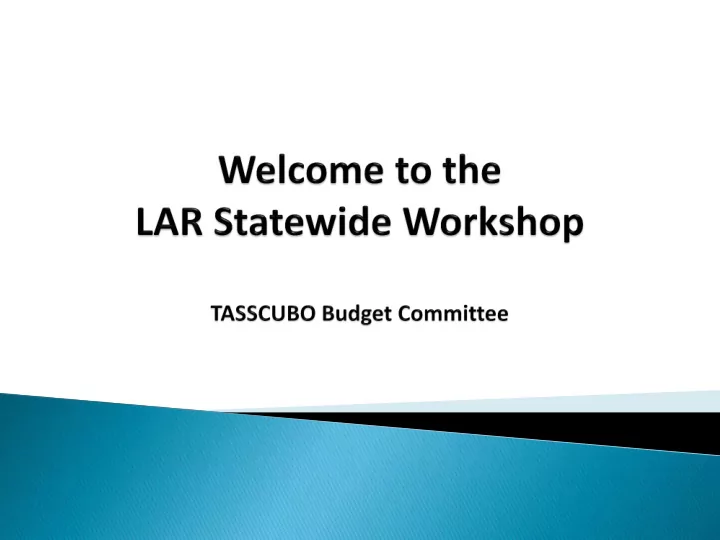 Welcome to the
LAR Statewide Workshop

TASSCUBO Budget Committee